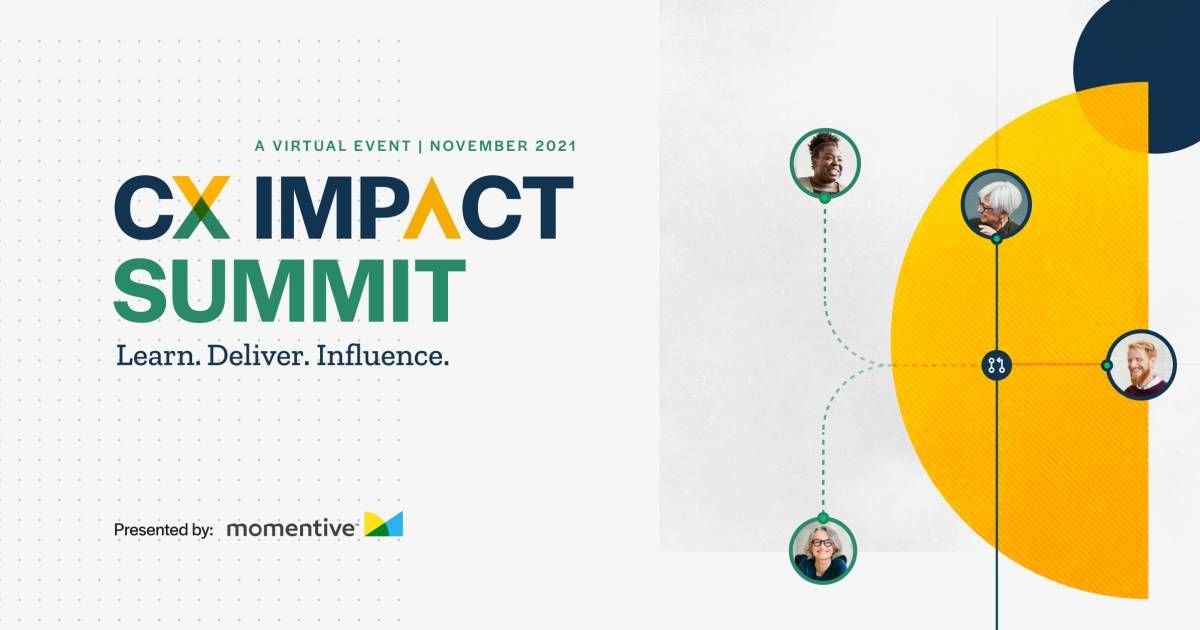 A VIRTUAL EVENT | NOVEMBER 2021

CX IMPACT SUMMIT

Learn. Deliver. Influence.

Presented by: momentive